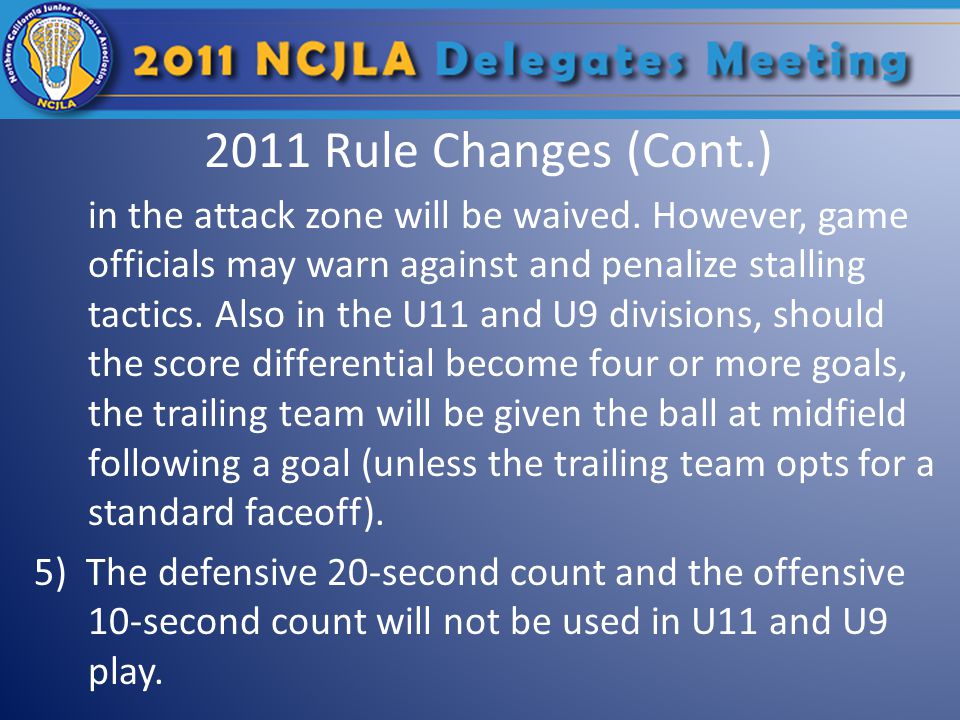 Northern California Junior Lacrosse Association
NCJLA

2011 NCJLA Delegates Meeting

2011 Rule Changes (Cont.)

in the attack zone will be waived. However, game officials may warn against and penalize stalling tactics. Also in the U11 and U9 divisions, should the score differential become four or more goals, the trailing team will be given the ball at midfield following a goal (unless the trailing team opts for a standard faceoff).

5) The defensive 20-second count and the offensive 10-second count will not be used in U11 and U9 play.